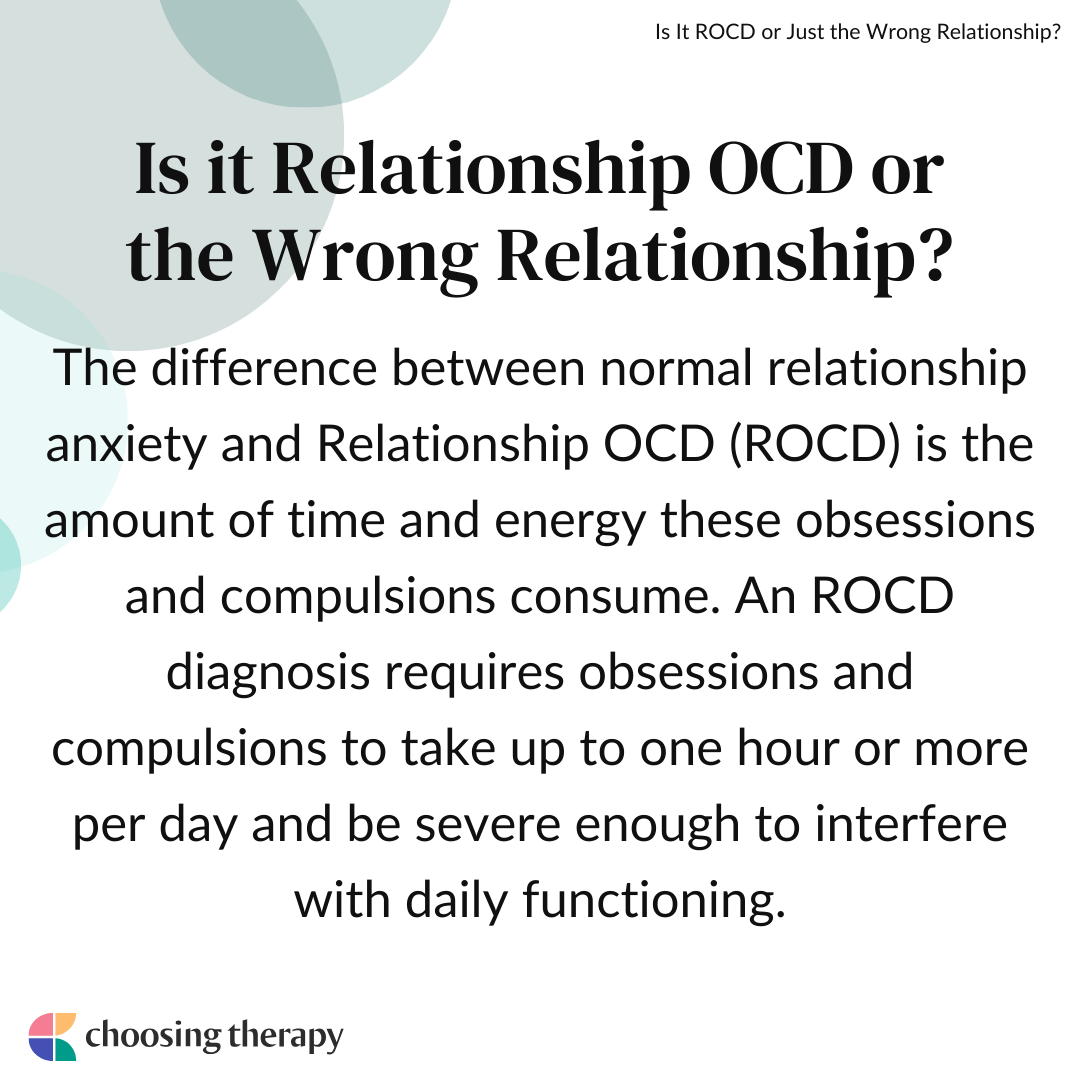 Is It ROCD or Just the Wrong Relationship?

Is it Relationship OCD or the Wrong Relationship?

The difference between normal relationship anxiety and Relationship OCD (ROCD) is the amount of time and energy these obsessions and compulsions consume. An ROCD diagnosis requires obsessions and compulsions to take up to one hour or more per day and be severe enough to interfere with daily functioning.

choosing therapy